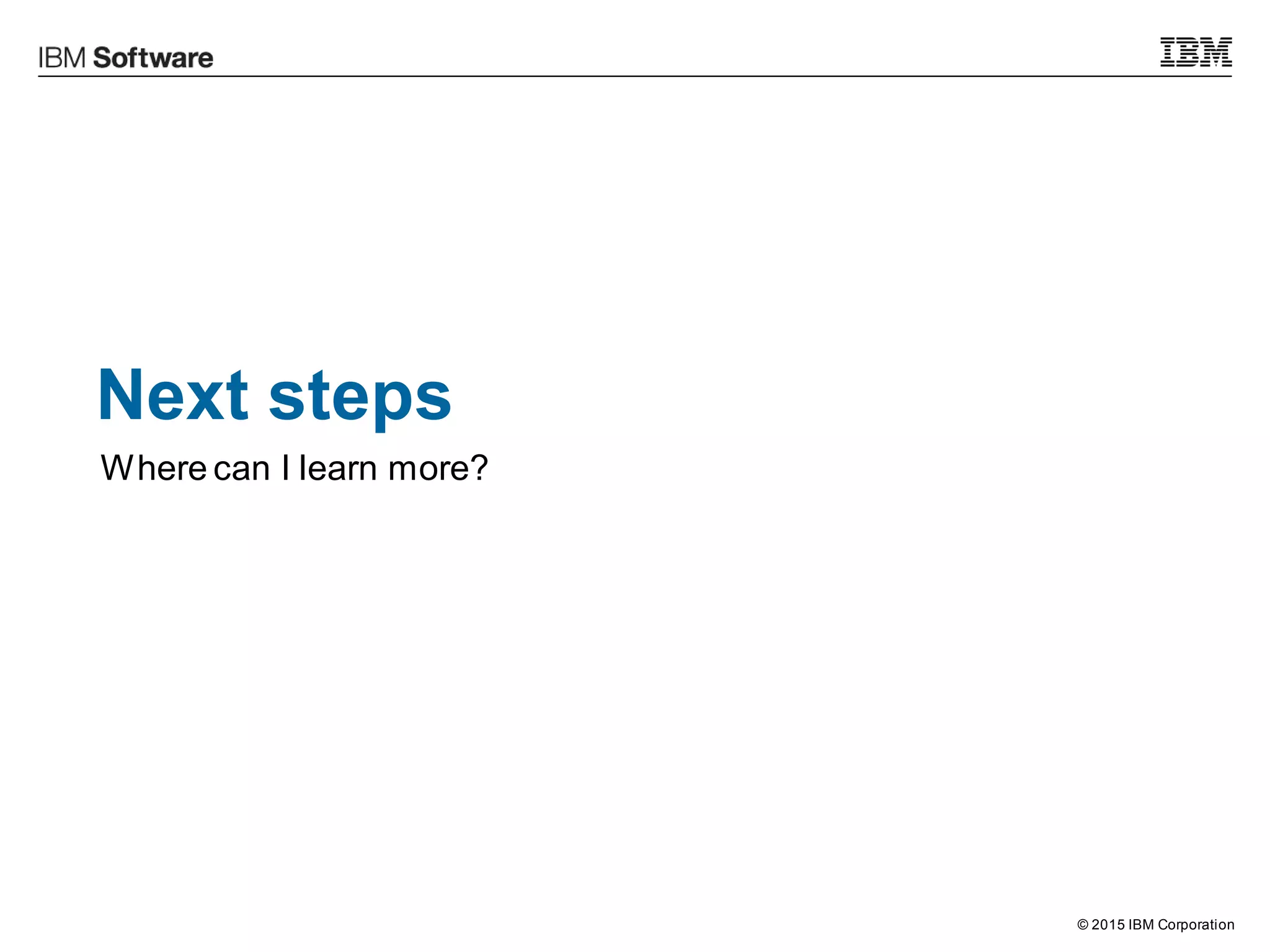 IBM Software

IBM

Next steps

Where can I learn more?

© 2015 IBM Corporation